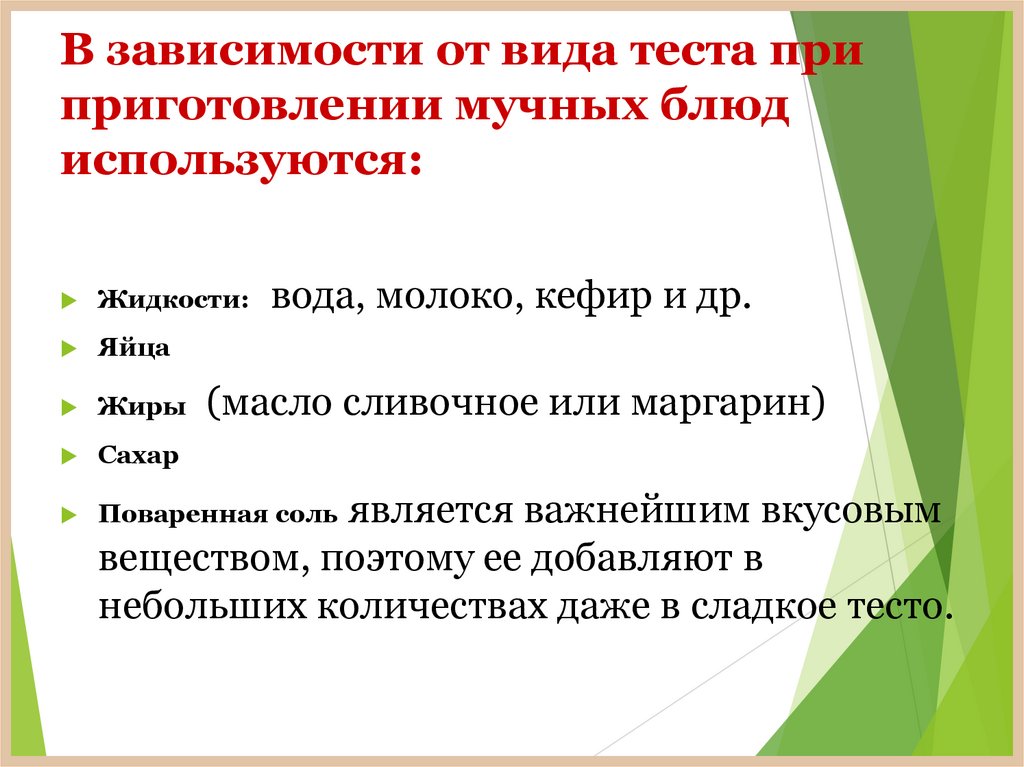 В зависимости от вида теста при приготовлении мучных блюд используются:

Жидкости: вода, молоко, кефир и др.

Яйца

Жиры (масло сливочное или маргарин)

Сахар

Поваренная соль является важнейшим вкусовым веществом, поэтому ее добавляют в небольших количествах даже в сладкое тесто.